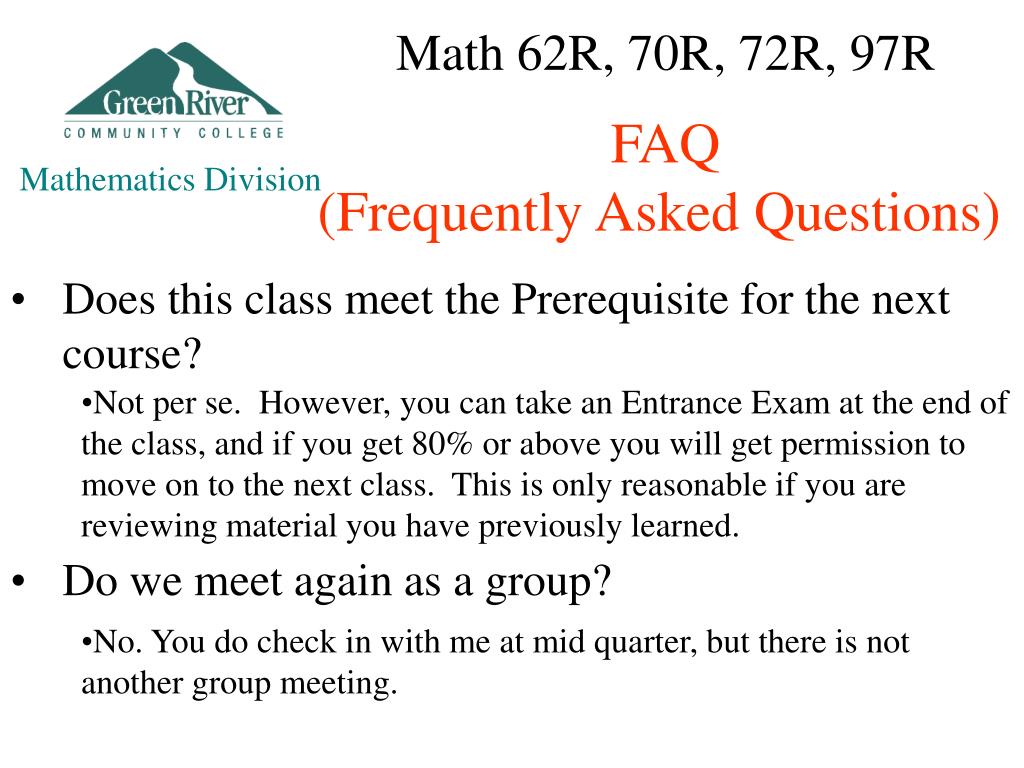 Green River
COMMUNITY COLLEGE
Mathematics Division

Math 62R, 70R, 72R, 97R

FAQ
(Frequently Asked Questions)

• Does this class meet the Prerequisite for the next course?

•Not per se. However, you can take an Entrance Exam at the end of the class, and if you get 80% or above you will get permission to move on to the next class. This is only reasonable if you are reviewing material you have previously learned.

• Do we meet again as a group?

•No. You do check in with me at mid quarter, but there is not another group meeting.